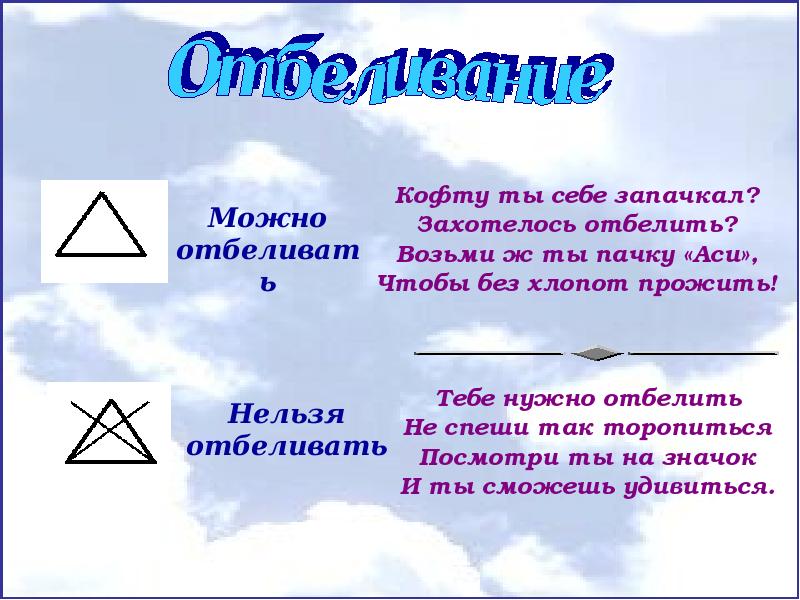 Отбеливание

Можно отбеливать

Кофту ты себе запачкал?
Захотелось отбелить?
Возьми ж ты пачку «Аси»,
Чтобы без хлопот прожить!

Нельзя отбеливать

Тебе нужно отбелить
Не спеши так торопиться
Посмотри ты на значок
И ты сможешь удивиться.